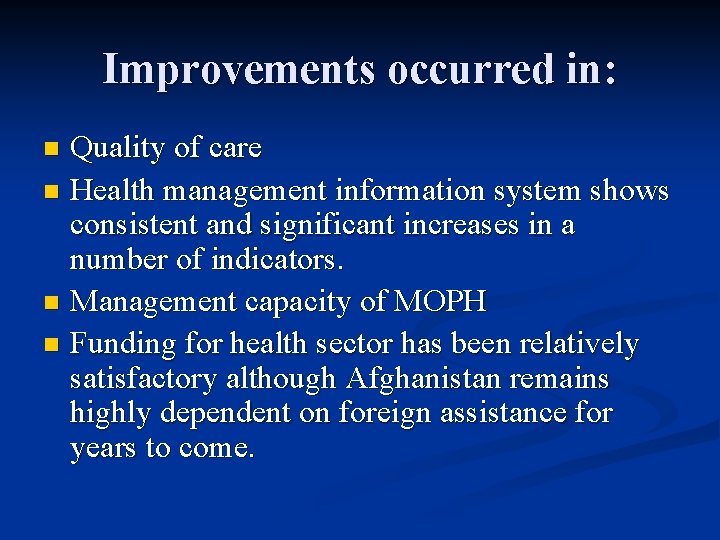 Improvements occurred in:

- Quality of care
- Health management information system shows consistent and significant increases in a number of indicators.
- Management capacity of MOPH
- Funding for health sector has been relatively satisfactory although Afghanistan remains highly dependent on foreign assistance for years to come.